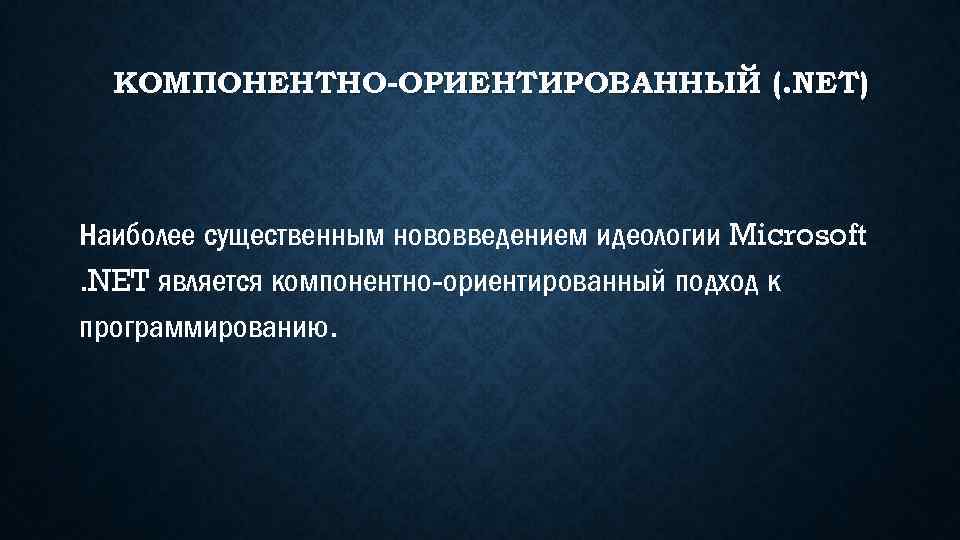 КОМПОНЕНТНО-ОРИЕНТИРОВАННЫЙ (.NET)

Наиболее существенным нововведением идеологии Microsoft .NET является компонентно-ориентированный подход к программированию.